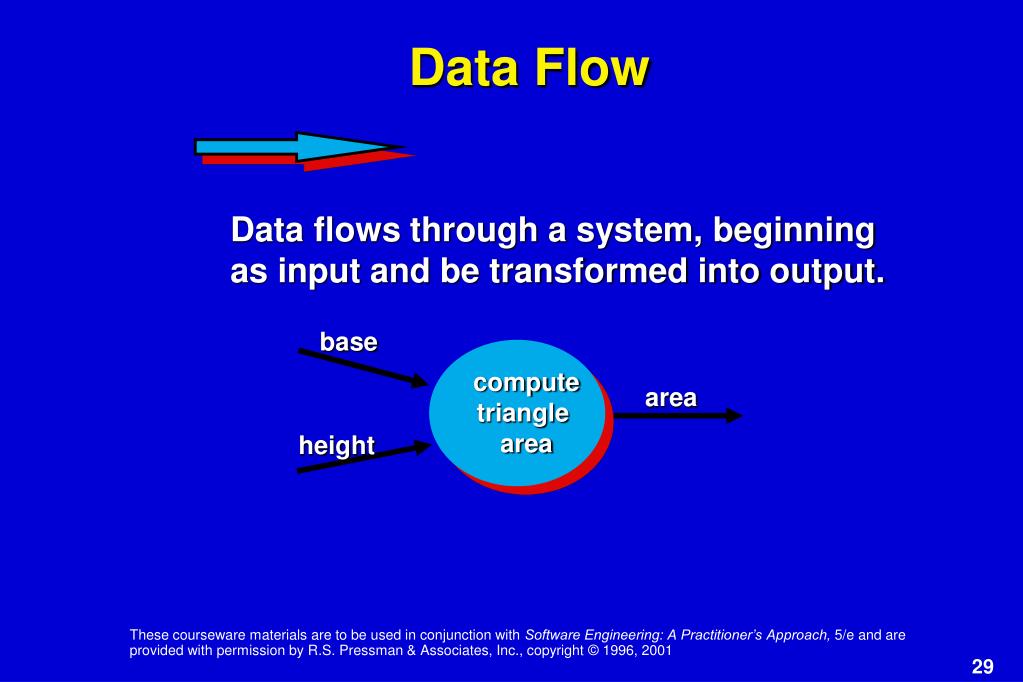 Data Flow

Data flows through a system, beginning as input and be transformed into output.

base

height

compute triangle area

area

These courseware materials are to be used in conjunction with Software Engineering: A Practitioner's Approach, 5/e and are provided with permission by R.S. Pressman & Associates, Inc., copyright © 1996, 2001

29